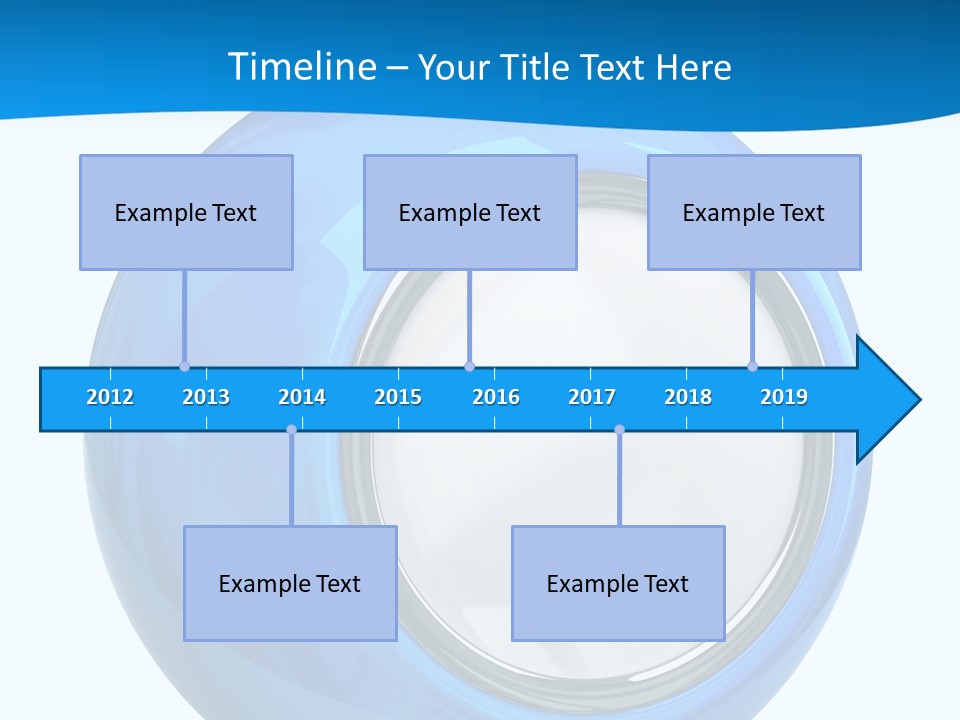 Timeline – Your Title Text Here

Example Text

Example Text

Example Text

2012 2013 2014 2015 2016 2017 2018 2019

Example Text

Example Text